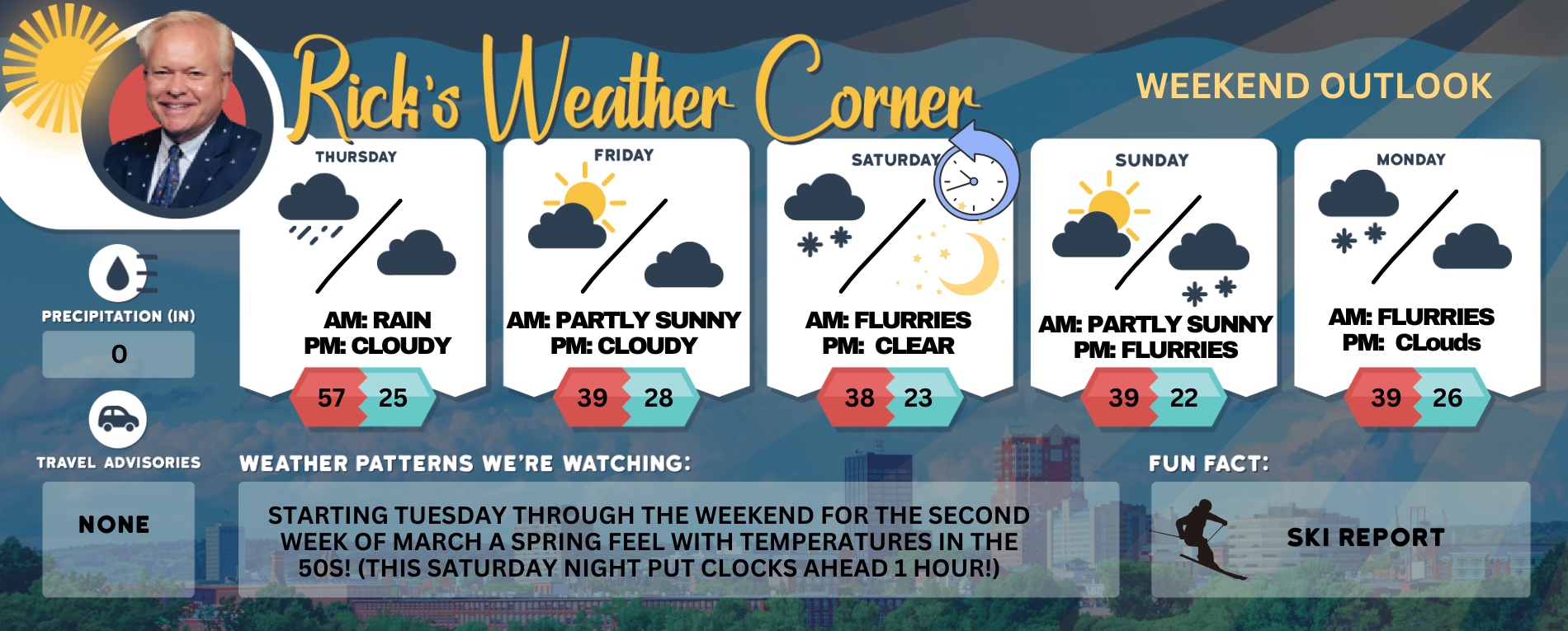 Rick's Weather Corner

WEEKEND OUTLOOK

PRECIPITATION (IN)

0

TRAVEL ADVISORIES

NONE

THURSDAY

AM: RAIN
PM: CLOUDY

57 25

FRIDAY

AM: PARTLY SUNNY
PM: CLOUDY

39 28

SATURDAY

AM: FLURRIES
PM: CLEAR

38 23

SUNDAY

AM: PARTLY SUNNY
PM: FLURRIES

39 22

MONDAY

AM: FLURRIES
PM: CLouds

39 26

WEATHER PATTERNS WE'RE WATCHING:

STARTING TUESDAY THROUGH THE WEEKEND FOR THE SECOND WEEK OF MARCH A SPRING FEEL WITH TEMPERATURES IN THE 50S! (THIS SATURDAY NIGHT PUT CLOCKS AHEAD 1 HOUR!)

FUN FACT:

SKI REPORT